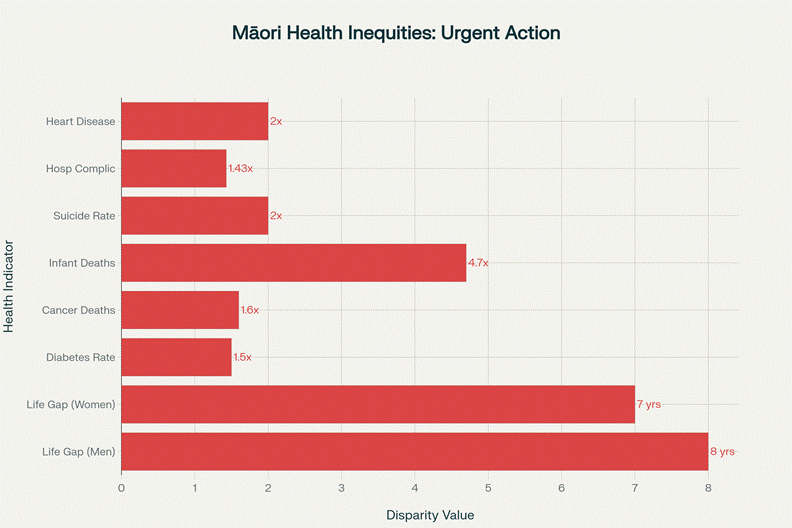 Māori Health Inequities: Urgent Action

Health Indicator

Heart Disease
2x
Hosp Complic
1.43x
Suicide Rate
2x
Infant Deaths
4.7x
Cancer Deaths
1.6x
Diabetes Rate
1.5x
Life Gap (Women)
7 yrs
Life Gap (Men)
8 yrs

0 1 2 3 4 5 6 7 8

Disparity Value